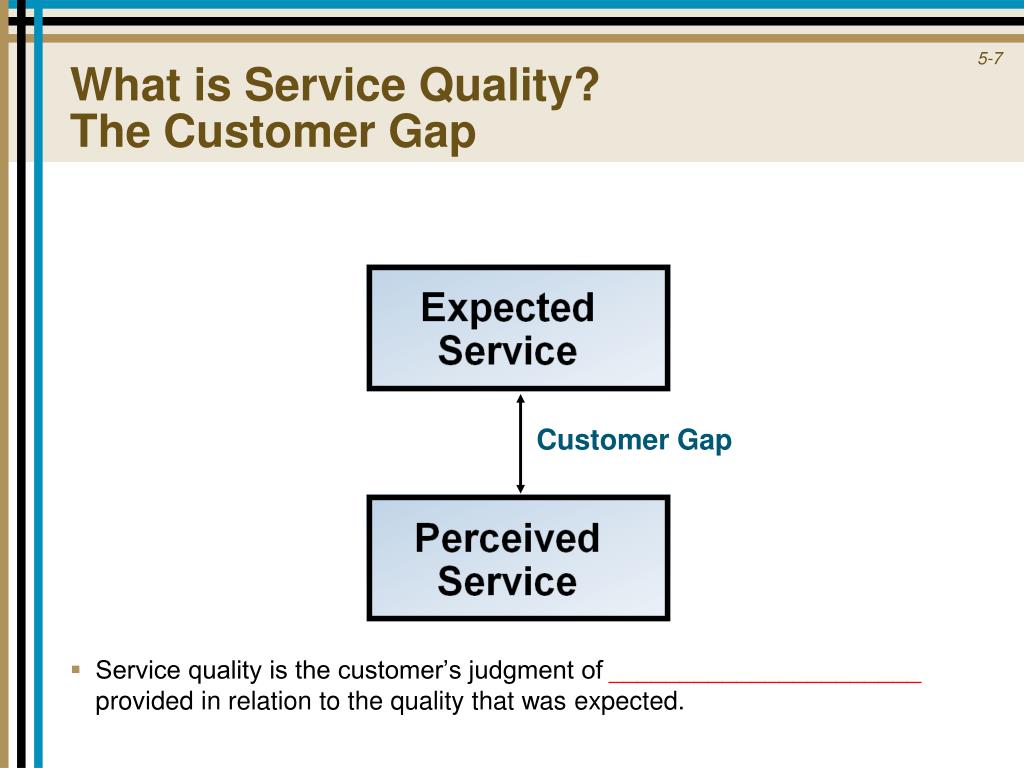 5-7

What is Service Quality?
The Customer Gap

Expected Service

Customer Gap

Perceived Service

▪ Service quality is the customer's judgment of ________________________ provided in relation to the quality that was expected.